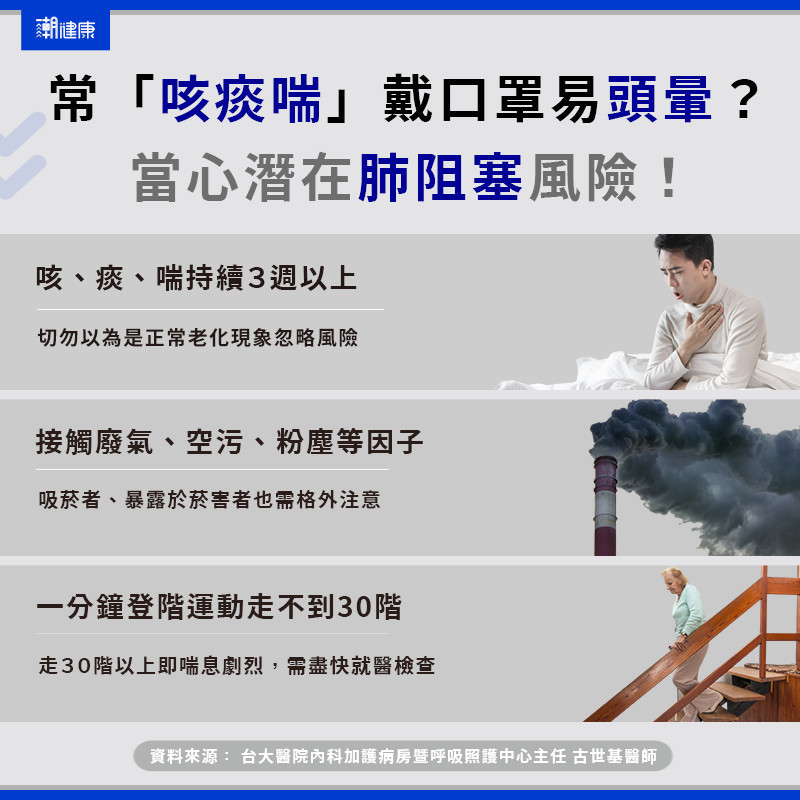 潮健康

常「咳痰喘」戴口罩易頭暈？
當心潛在肺阻塞風險！

咳、痰、喘持續3週以上

切勿以為是正常老化現象忽略風險

接觸廢氣、空污、粉塵等因子

吸菸者、暴露於菸害者也需格外注意

一分鐘登階運動走不到30階

走30階以上即喘息劇烈，需盡快就醫檢查

資料來源： 台大醫院內科加護病房暨呼吸照護中心主任 古世基醫師